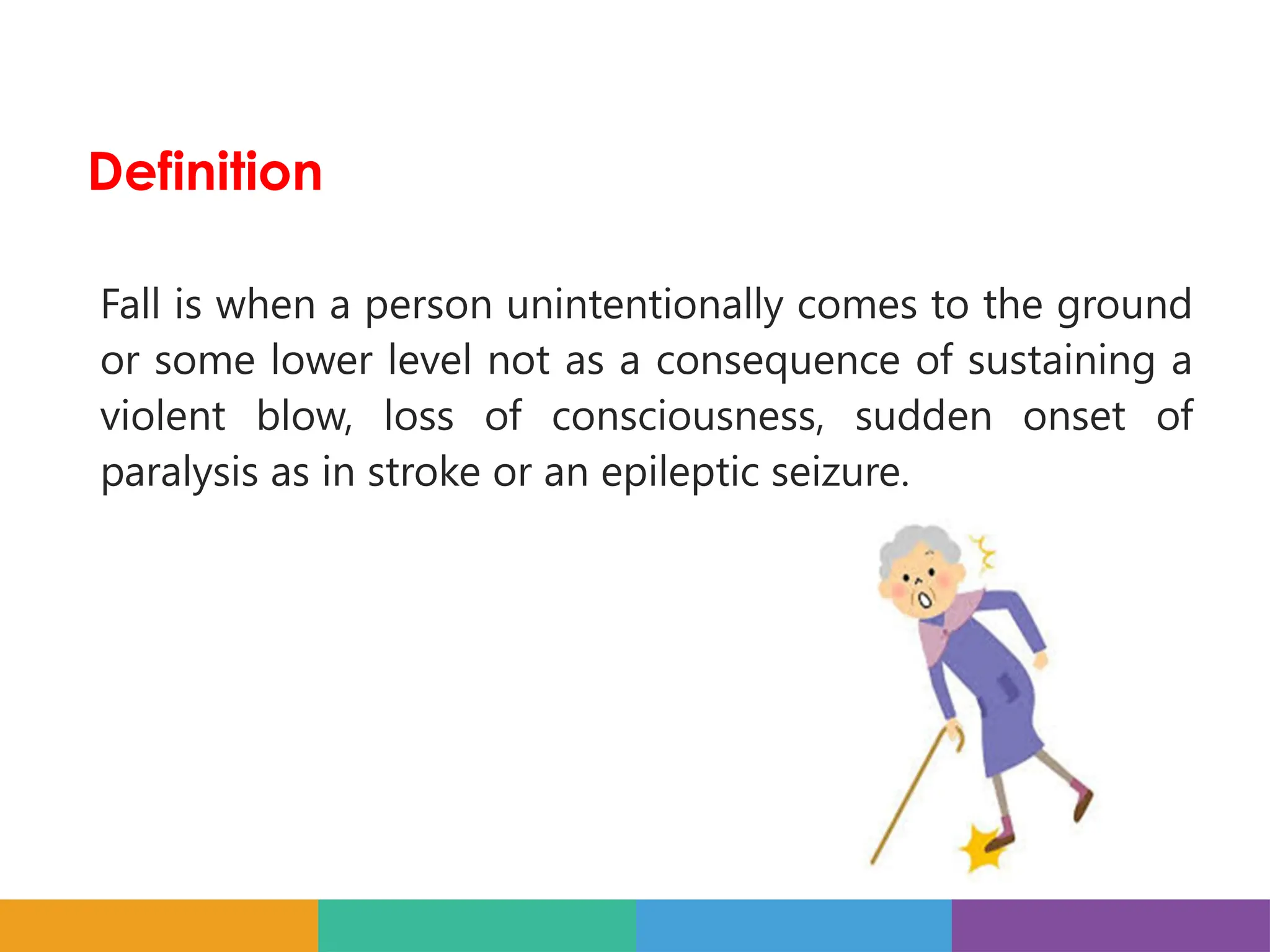 Definition

Fall is when a person unintentionally comes to the ground or some lower level not as a consequence of sustaining a violent blow, loss of consciousness, sudden onset of paralysis as in stroke or an epileptic seizure.